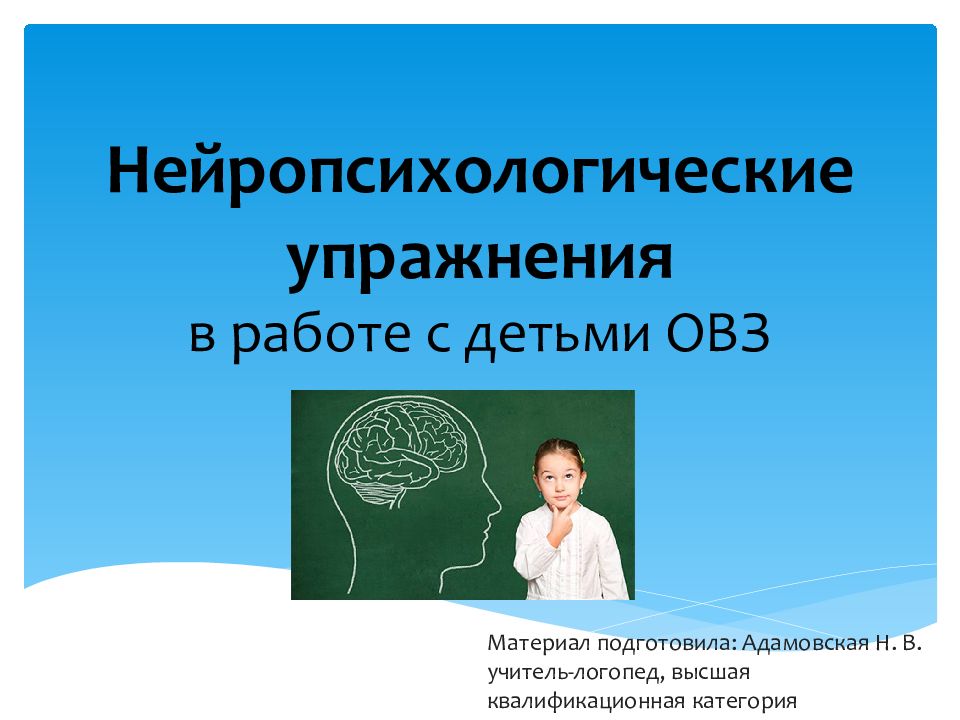 Нейропсихологические упражнения

в работе с детьми ОВЗ

Материал подготовила: Адамовская Н. В.
учитель-логопед, высшая квалификационная категория